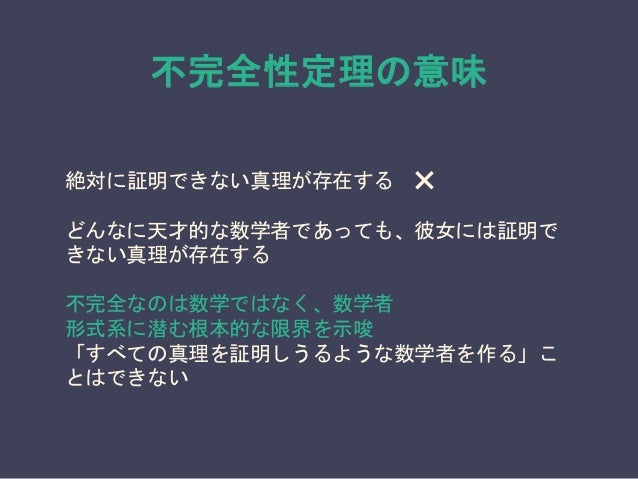 不完全性定理の意味

絶対に証明できない真理が存在する ✕

どんなに天才的な数学者であっても、彼女には証明できない真理が存在する

不完全なのは数学ではなく、数学者
形式系に潜む根本的な限界を示唆
「すべての真理を証明しうるような数学者を作る」ことはできない